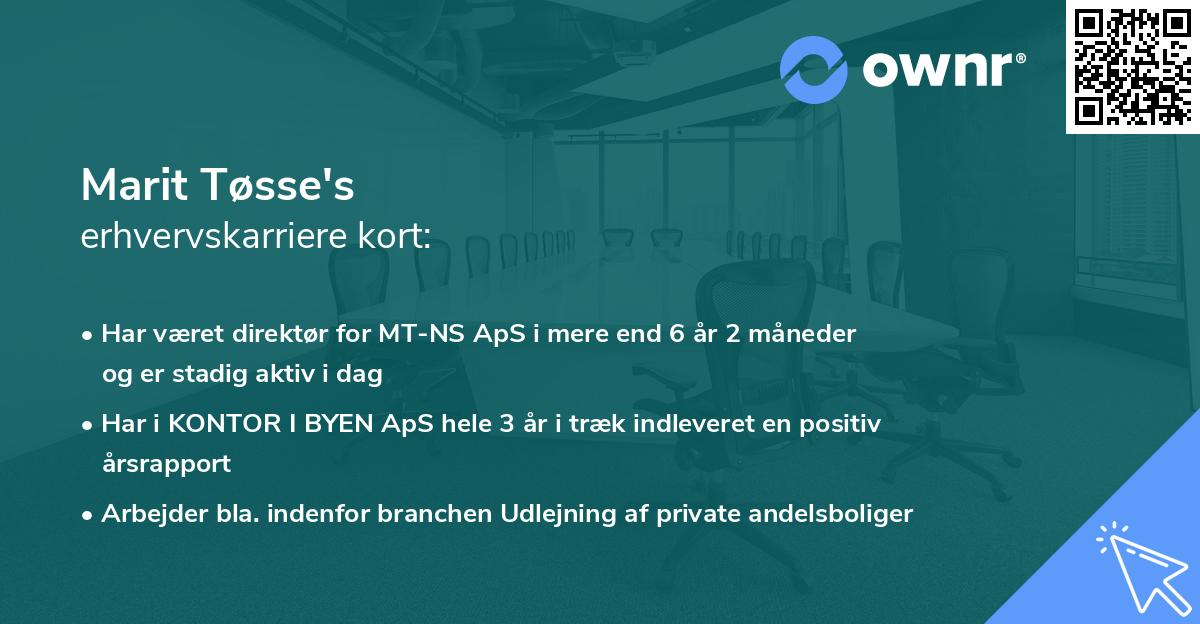 ownr®

Marit Tøsse's
erhvervskarriere kort:

• Har været direktør for MT-NS ApS i mere end 6 år 2 måneder og er stadig aktiv i dag

• Har i KONTOR I BYEN ApS hele 3 år i træk indleveret en positiv årsrapport

• Arbejder bla. indenfor branchen Udlejning af private andelsboliger